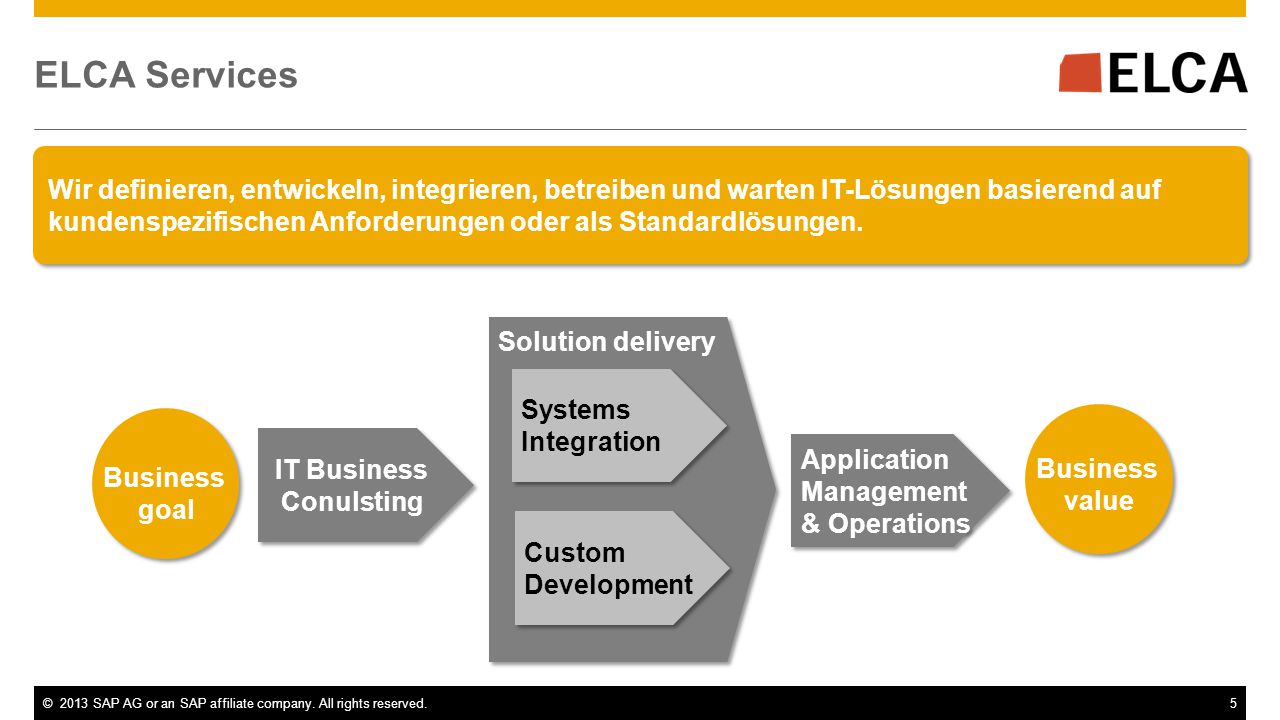 ELCA Services

ELCA

Wir definieren, entwickeln, integrieren, betreiben und warten IT-Lösungen basierend auf kundenspezifischen Anforderungen oder als Standardlösungen.

Business goal

IT Business Conulsting

Solution delivery

Systems Integration

Custom Development

Application Management & Operations

Business value

© 2013 SAP AG or an SAP affiliate company. All rights reserved.

5